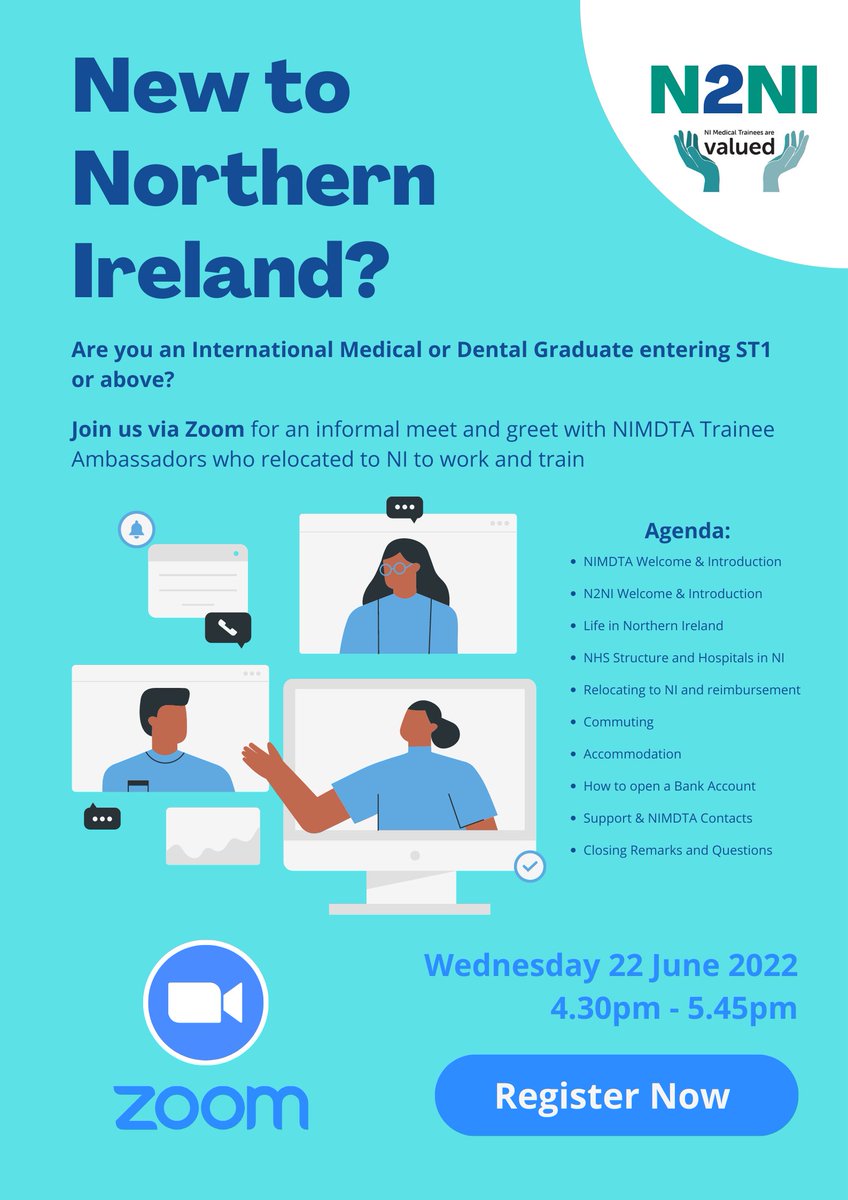 New to Northern Ireland?

N2NI

NI Medical Trainees are valued

Are you an International Medical or Dental Graduate entering ST1 or above?

Join us via Zoom for an informal meet and greet with NIMDTA Trainee Ambassadors who relocated to NI to work and train

Agenda:

- NIMDTA Welcome & Introduction
- N2NI Welcome & Introduction
- Life in Northern Ireland
- NHS Structure and Hospitals in NI
- Relocating to NI and reimbursement
- Commuting
- Accommodation
- How to open a Bank Account
- Support & NIMDTA Contacts
- Closing Remarks and Questions

zoom

Wednesday 22 June 2022
4.30pm - 5.45pm

Register Now